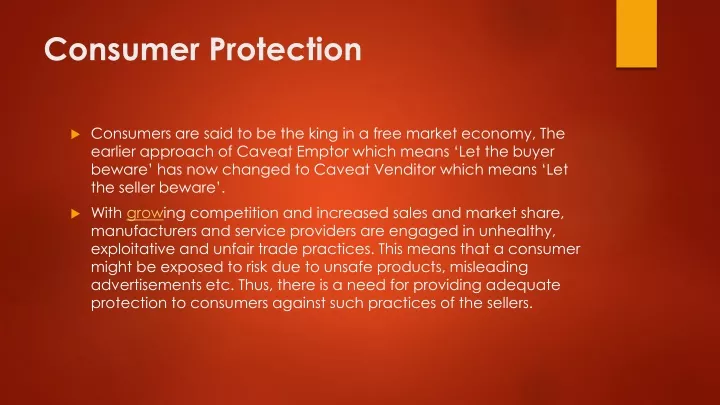 Consumer Protection

Consumers are said to be the king in a free market economy, The earlier approach of Caveat Emptor which means 'Let the buyer beware' has now changed to Caveat Venditor which means 'Let the seller beware'.

With growing competition and increased sales and market share, manufacturers and service providers are engaged in unhealthy, exploitative and unfair trade practices. This means that a consumer might be exposed to risk due to unsafe products, misleading advertisements etc. Thus, there is a need for providing adequate protection to consumers against such practices of the sellers.